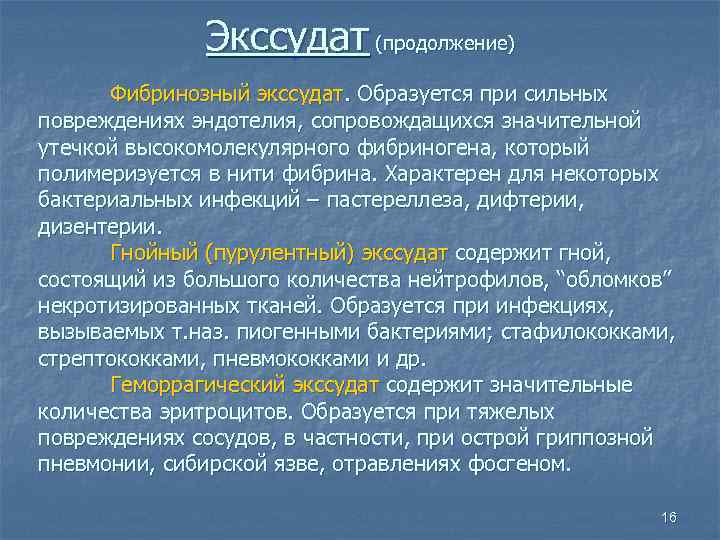 Экссудат (продолжение)

Фибринозный экссудат. Образуется при сильных повреждениях эндотелия, сопровождащихся значительной утечкой высокомолекулярного фибриногена, который полимеризуется в нити фибрина. Характерен для некоторых бактериальных инфекций – пастереллеза, дифтерии, дизентерии.

Гнойный (пурулентный) экссудат содержит гной, состоящий из большого количества нейтрофилов, “обломков” некротизированных тканей. Образуется при инфекциях, вызываемых т.наз. пиогенными бактериями; стафилококками, стрептококками, пневмококками и др.

Геморрагический экссудат содержит значительные количества эритроцитов. Образуется при тяжелых повреждениях сосудов, в частности, при острой гриппозной пневмонии, сибирской язве, отравлениях фосгеном.

16